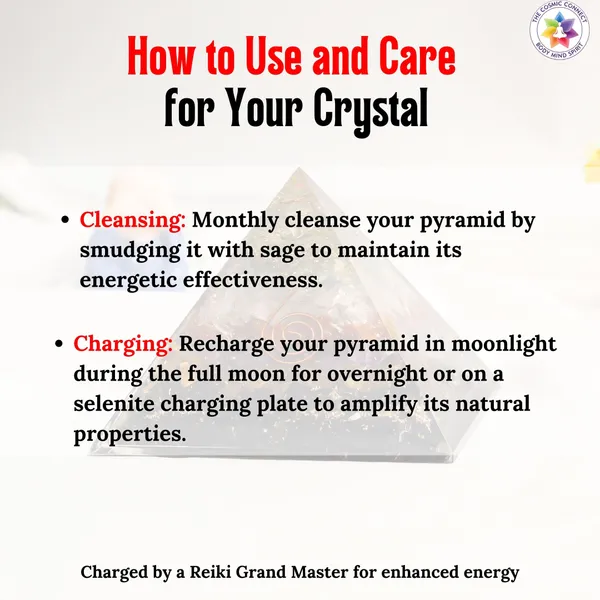 THE COSMIC CONNECT
BODY MIND SPIRIT

How to Use and Care for Your Crystal

• Cleansing: Monthly cleanse your pyramid by smudging it with sage to maintain its energetic effectiveness.

• Charging: Recharge your pyramid in moonlight during the full moon for overnight or on a selenite charging plate to amplify its natural properties.

Charged by a Reiki Grand Master for enhanced energy